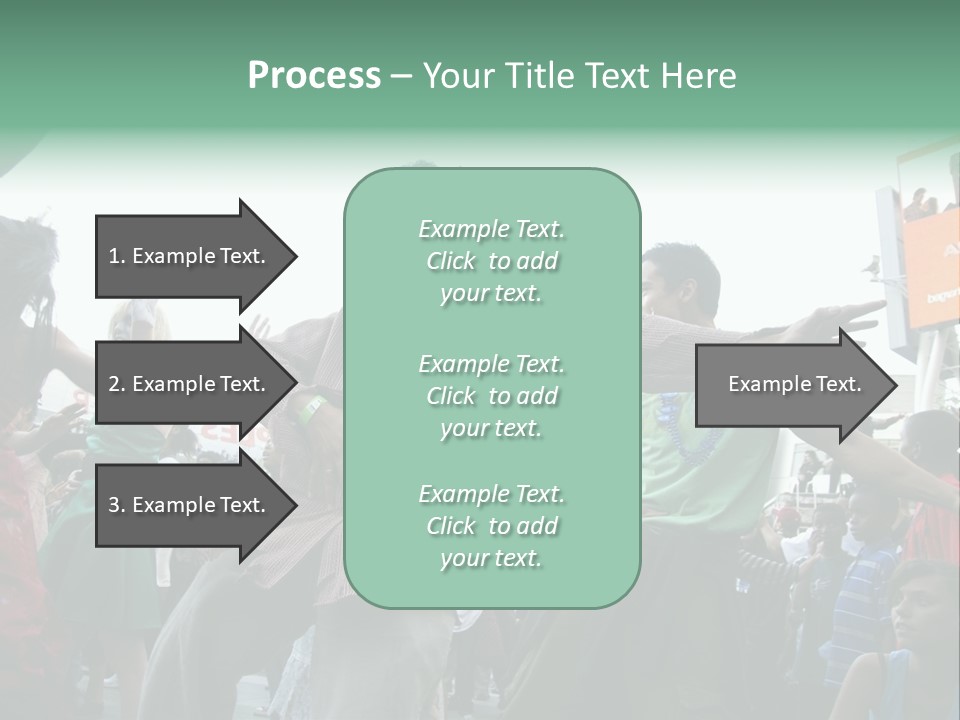 Process – Your Title Text Here

1. Example Text.

2. Example Text.

3. Example Text.

Example Text. Click to add your text.

Example Text. Click to add your text.

Example Text. Click to add your text.

Example Text.